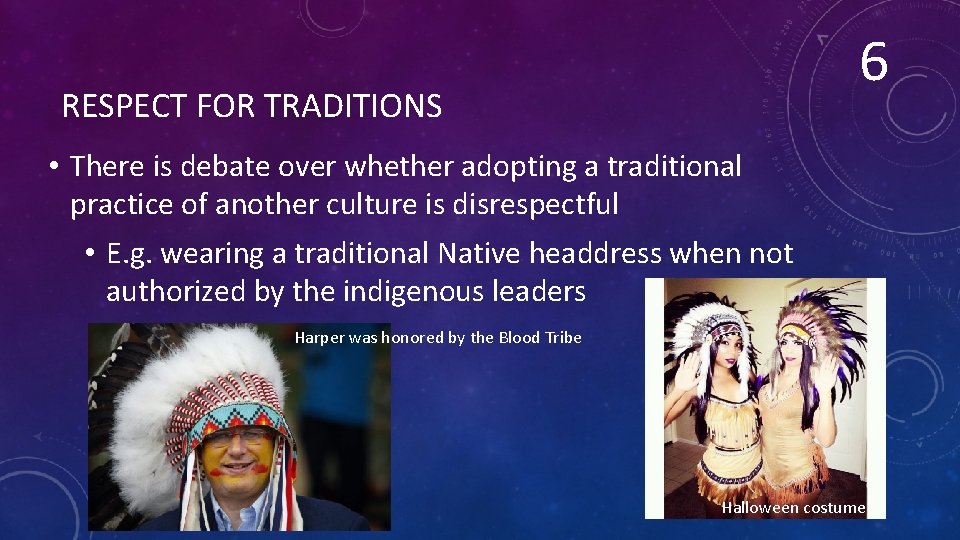 6

RESPECT FOR TRADITIONS

• There is debate over whether adopting a traditional practice of another culture is disrespectful

• E.g. wearing a traditional Native headdress when not authorized by the indigenous leaders

Harper was honored by the Blood Tribe

Halloween costume